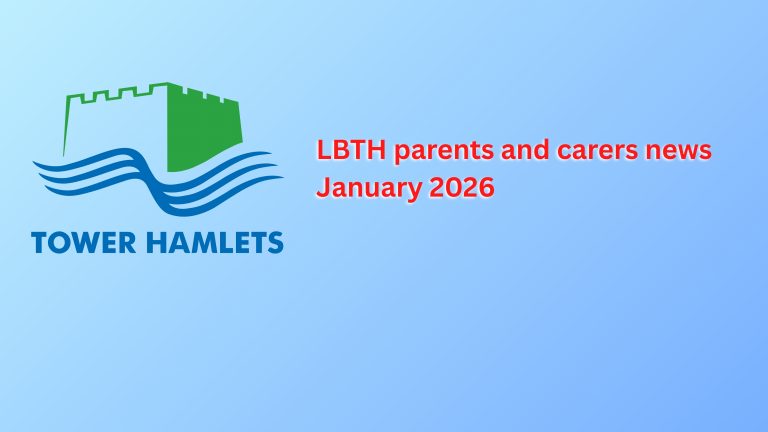 TOWER HAMLETS

LBTH parents and carers news
January 2026